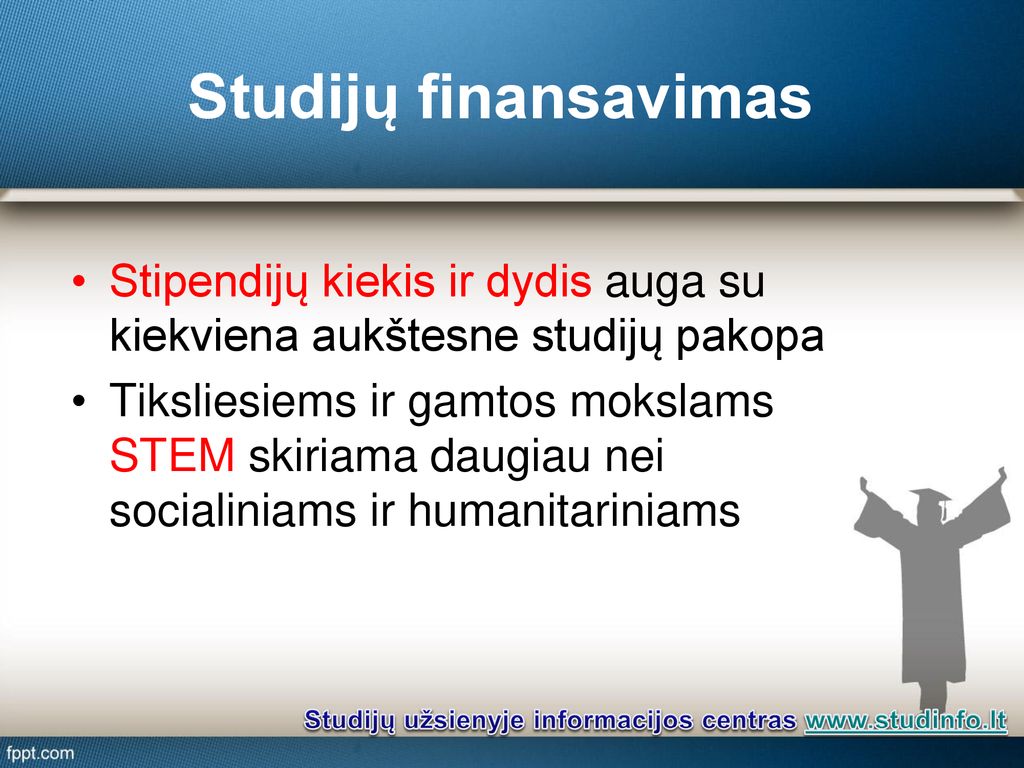 Studijų finansavimas

• Stipendijų kiekis ir dydis auga su kiekviena aukštesne studijų pakopa
• Tiksliesiems ir gamtos mokslams STEM skiriama daugiau nei socialiniams ir humanitariniams

Studijų užsienyje informacijos centras www.studinfo.lt

fppt.com